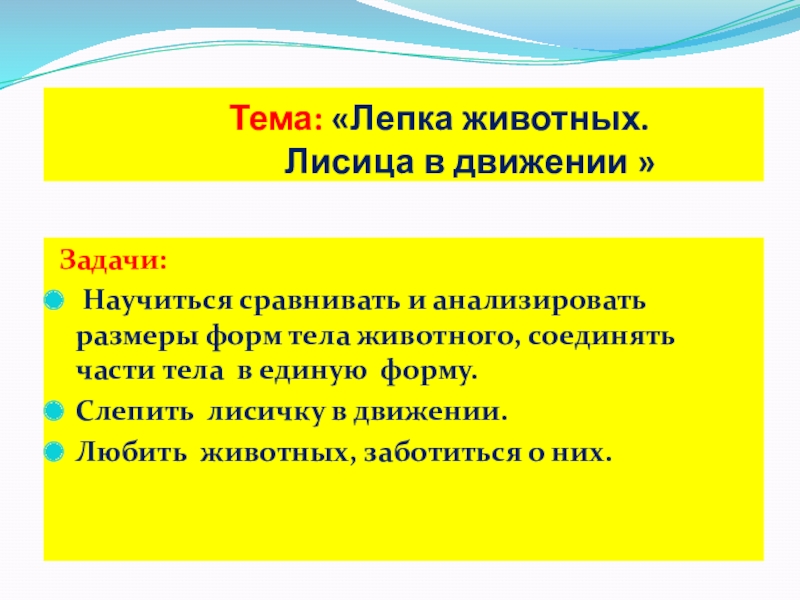 Тема: «Лепка животных.
Лисица в движении »

Задачи:

Научиться сравнивать и анализировать размеры форм тела животного, соединять части тела в единую форму.

Слепить лисичку в движении.

Любить животных, заботиться о них.